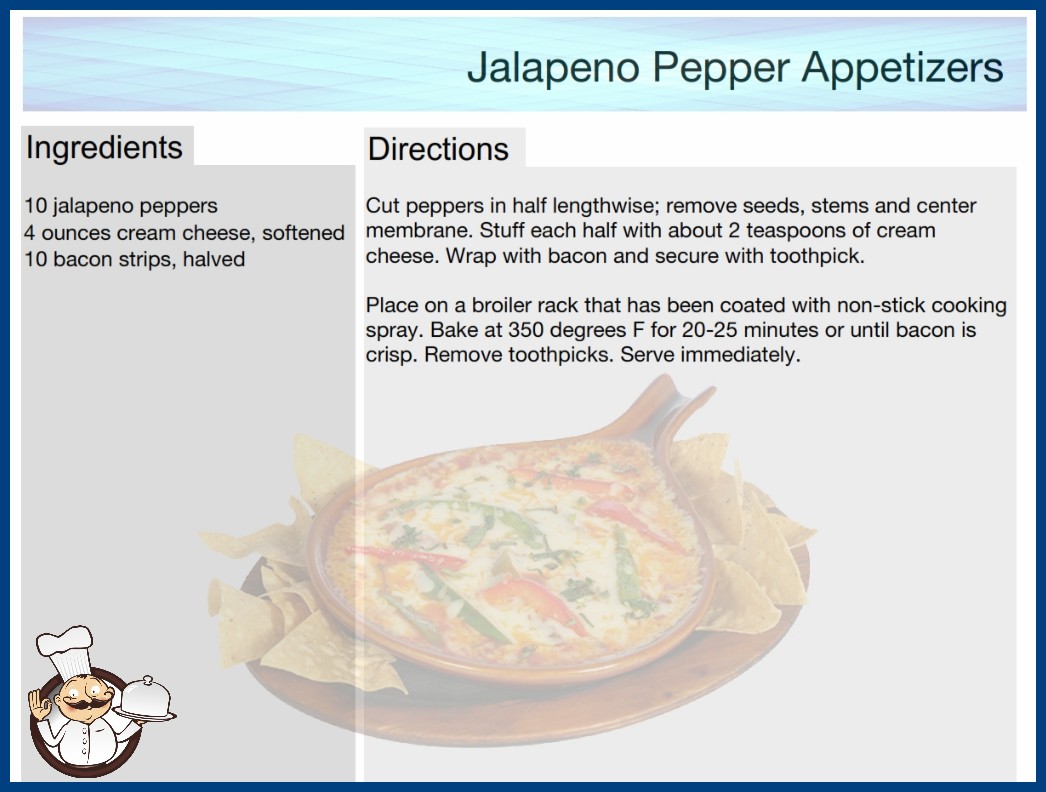 Jalapeno Pepper Appetizers

Ingredients

10 jalapeno peppers
4 ounces cream cheese, softened
10 bacon strips, halved

Directions

Cut peppers in half lengthwise; remove seeds, stems and center membrane. Stuff each half with about 2 teaspoons of cream cheese. Wrap with bacon and secure with toothpick.

Place on a broiler rack that has been coated with non-stick cooking spray. Bake at 350 degrees F for 20-25 minutes or until bacon is crisp. Remove toothpicks. Serve immediately.